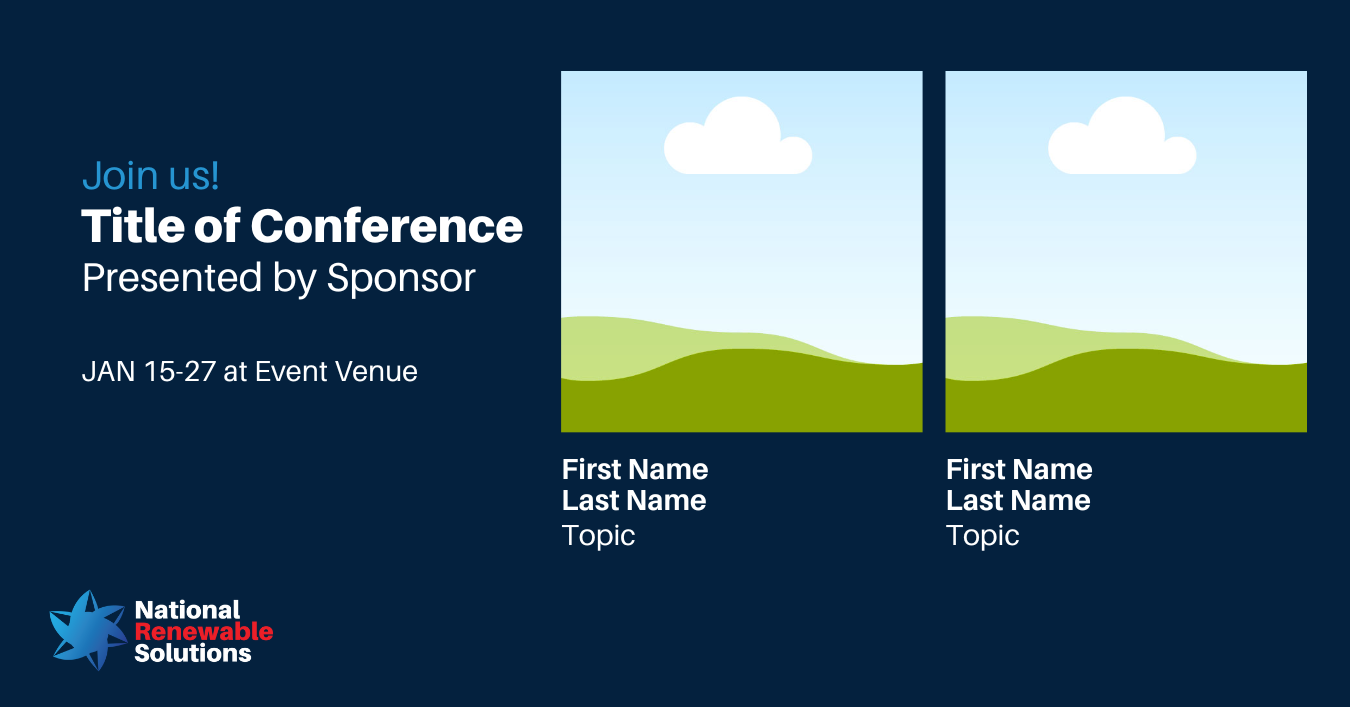 Join us!
Title of Conference
Presented by Sponsor

JAN 15-27 at Event Venue

First Name
Last Name
Topic

First Name
Last Name
Topic

National
Renewable
Solutions